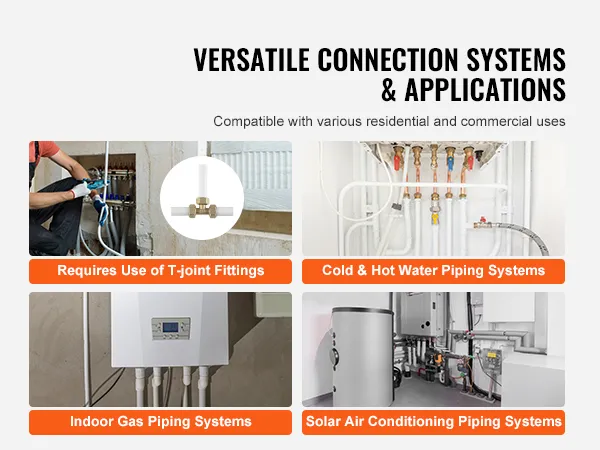 VERSATILE CONNECTION SYSTEMS & APPLICATIONS

Compatible with various residential and commercial uses

Requires Use of T-joint Fittings

Cold & Hot Water Piping Systems

Indoor Gas Piping Systems

Solar Air Conditioning Piping Systems